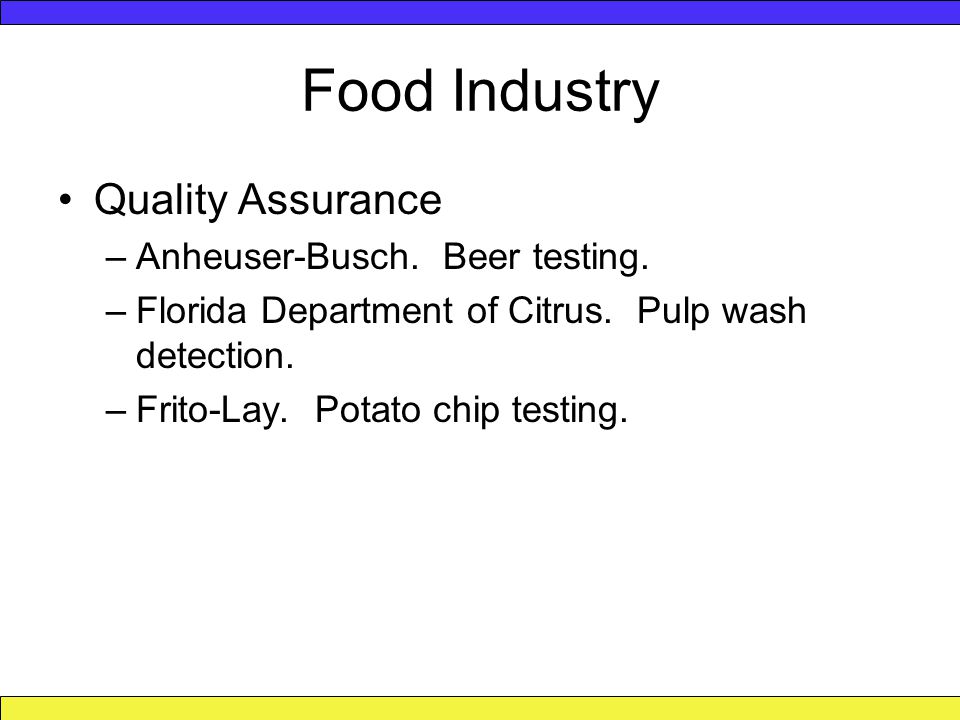 Food Industry

• Quality Assurance
– Anheuser-Busch. Beer testing.
– Florida Department of Citrus. Pulp wash detection.
– Frito-Lay. Potato chip testing.